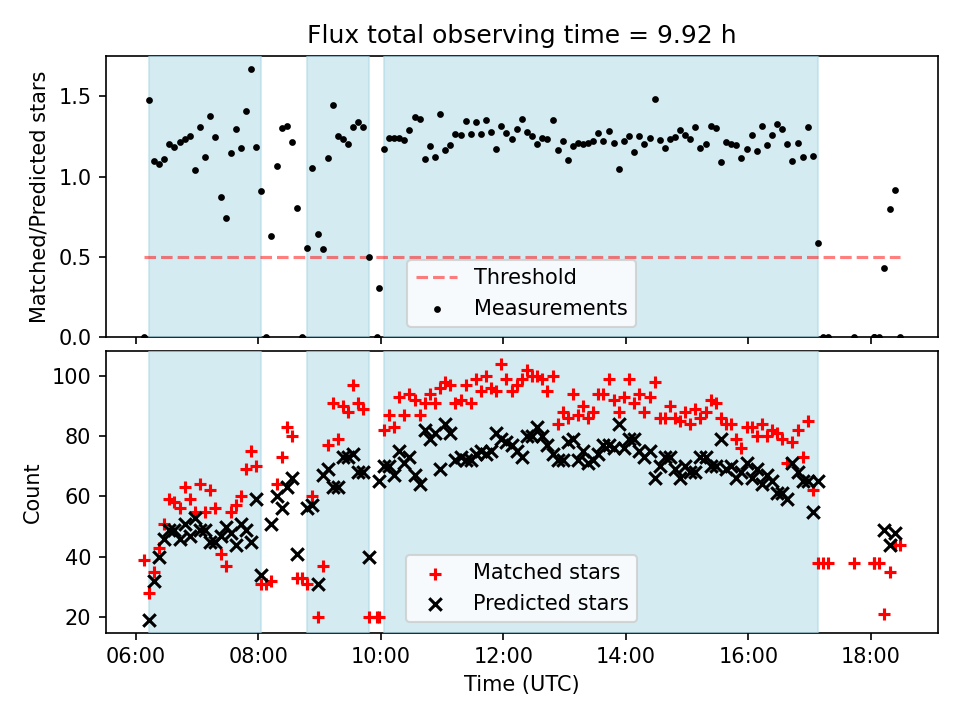 Flux total observing time = 9.92 h

Matched/Predicted stars

1.5
1.0
0.5
0.0

Threshold
Measurements

Count

100
80
60
40
20

Matched stars
Predicted stars

06:00
08:00
10:00
12:00
14:00
16:00
18:00

Time (UTC)